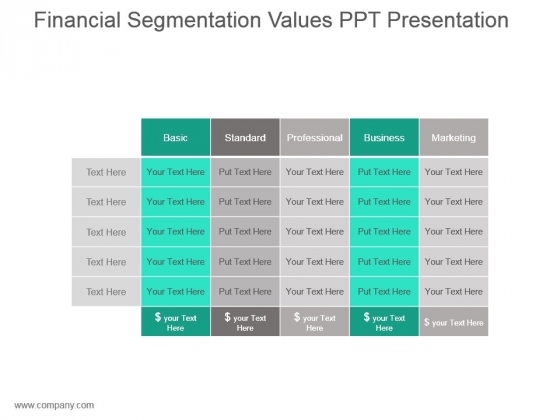 Financial Segmentation Values PPT Presentation

| | Basic | Standard | Professional | Business | Marketing |
|---|---|---|---|---|---|
| Text Here | Your Text Here | Put Text Here | Your Text Here | Put Text Here | Your Text Here |
| Text Here | Your Text Here | Put Text Here | Your Text Here | Put Text Here | Your Text Here |
| Text Here | Your Text Here | Put Text Here | Your Text Here | Put Text Here | Your Text Here |
| Text Here | Your Text Here | Put Text Here | Your Text Here | Put Text Here | Your Text Here |
| Text Here | Your Text Here | Put Text Here | Your Text Here | Put Text Here | Your Text Here |
| | \$ your Text Here | \$ your Text Here | \$ your Text Here | \$ your Text Here | \$ your Text Here |

www.company.com